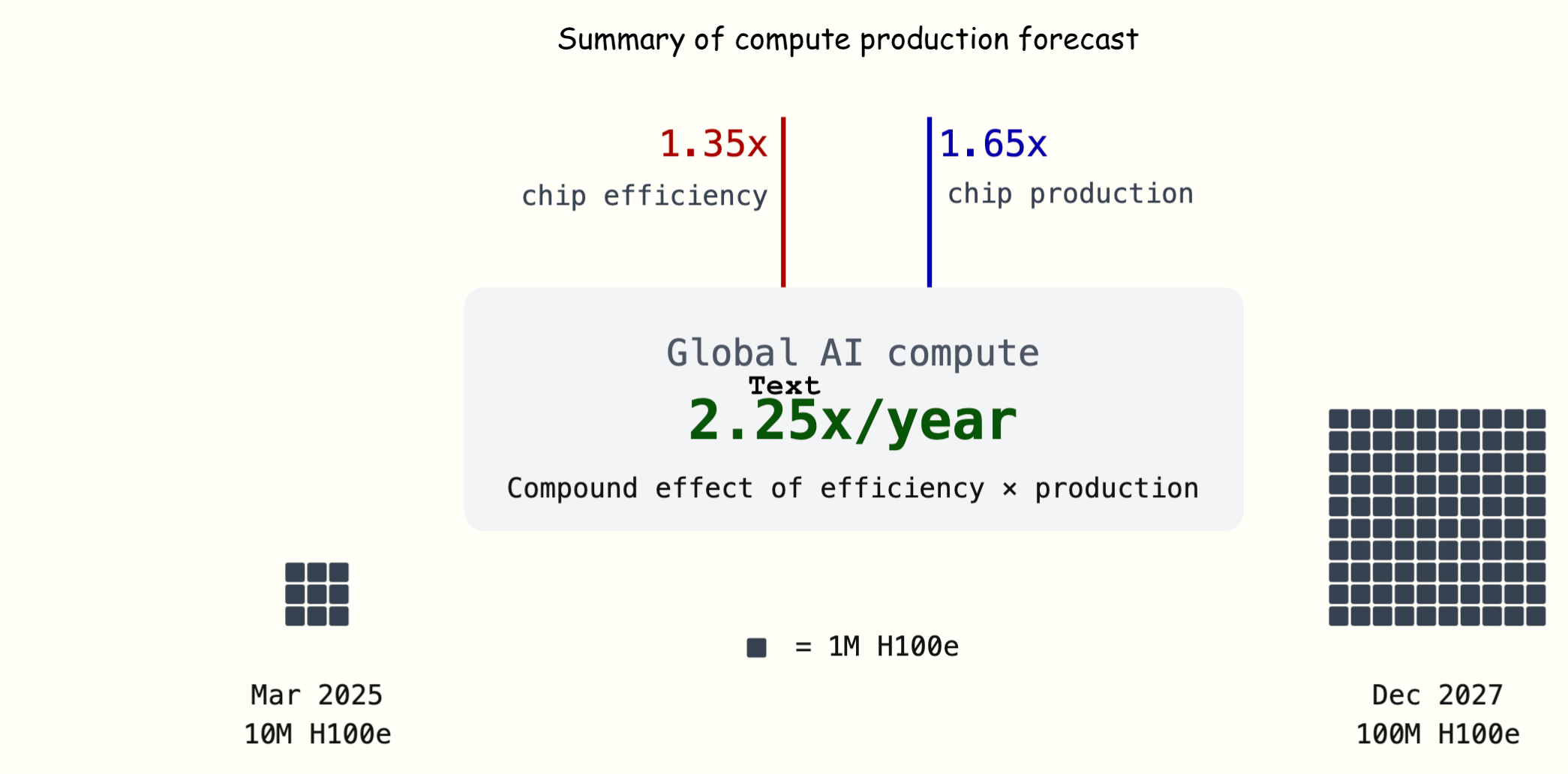 Summary of compute production forecast

1.35x
chip efficiency

1.65x
chip production

Global AI compute
Text
2.25x/year
Compound effect of efficiency × production

= 1M H100e

Mar 2025
10M H100e

Dec 2027
100M H100e